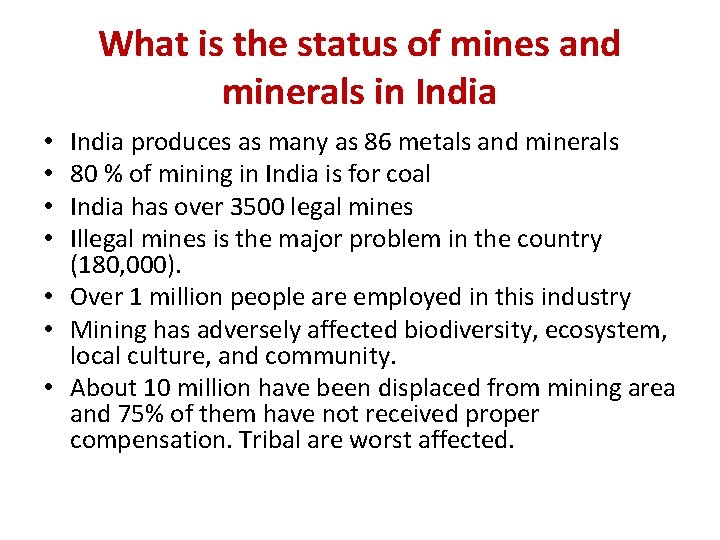 What is the status of mines and minerals in India

• India produces as many as 86 metals and minerals
• 80 % of mining in India is for coal
• India has over 3500 legal mines
• Illegal mines is the major problem in the country (180,000).
• Over 1 million people are employed in this industry
• Mining has adversely affected biodiversity, ecosystem, local culture, and community.
• About 10 million have been displaced from mining area and 75% of them have not received proper compensation. Tribal are worst affected.